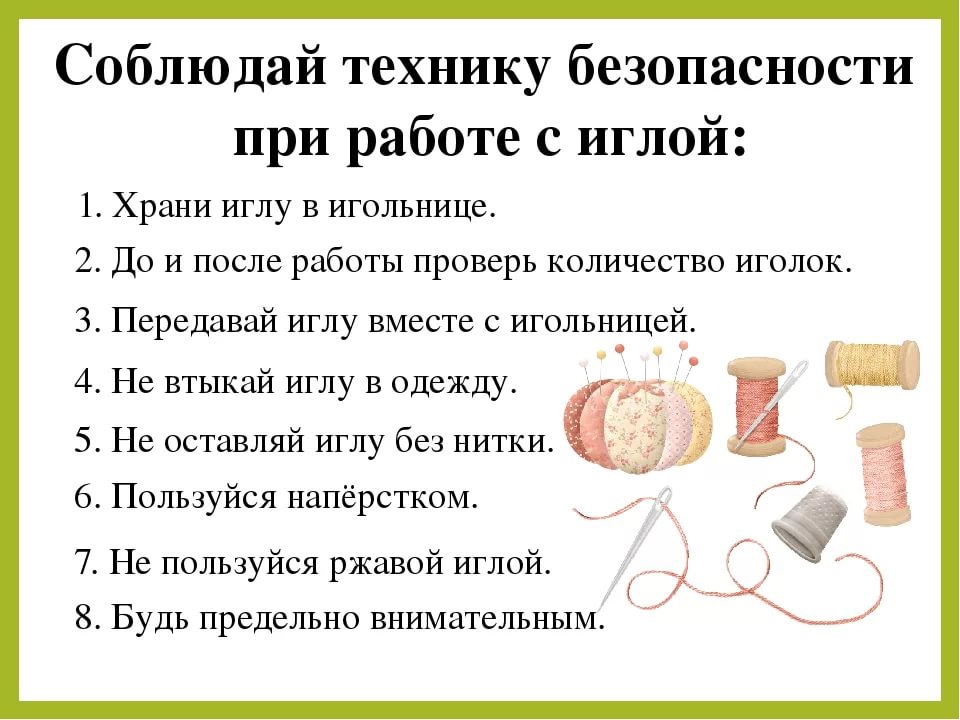 Соблюдай технику безопасности при работе с иглой:

1. Храни иглу в игольнице.
2. До и после работы проверь количество иголок.
3. Передавай иглу вместе с игольницей.
4. Не втыкай иглу в одежду.
5. Не оставляй иглу без нитки.
6. Пользуйся напёрстком.
7. Не пользуйся ржавой иглой.
8. Будь предельно внимательным.